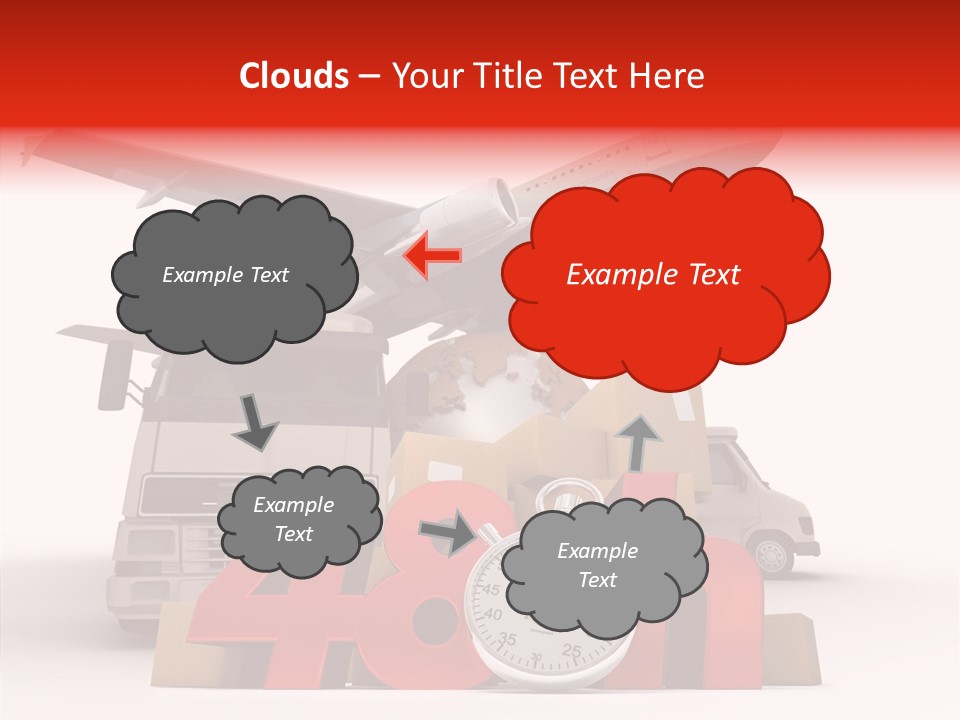 Clouds – Your Title Text Here

Example Text

Example Text

Example Text

Example Text

48h

45

35

30

25